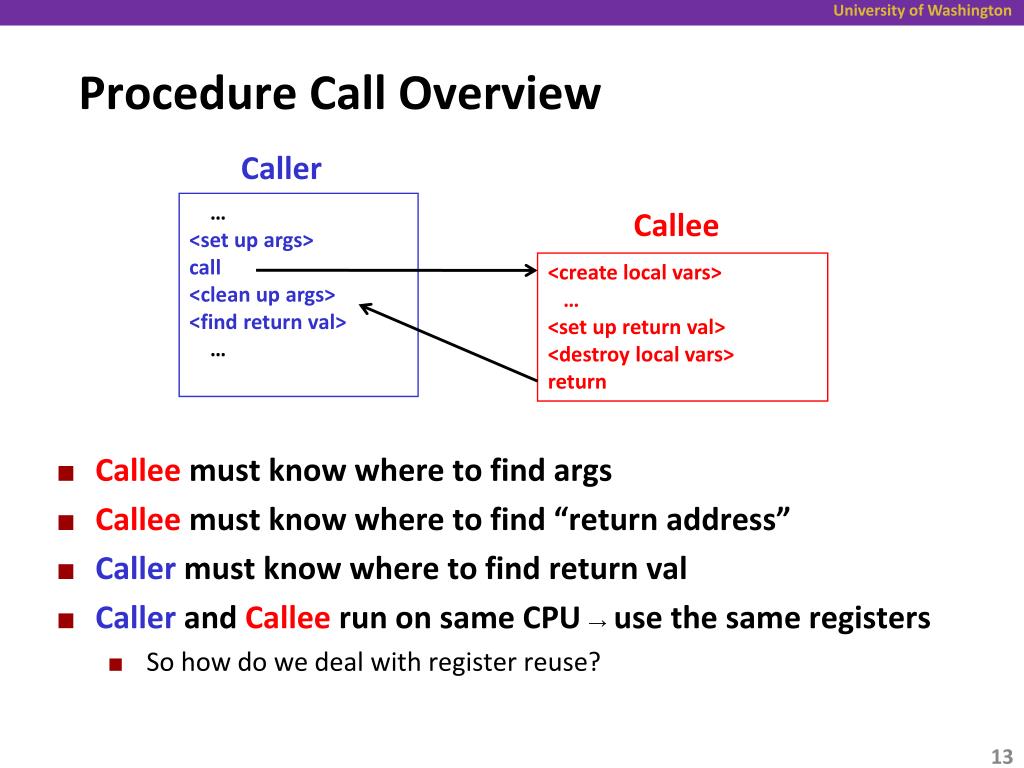 University of Washington

Procedure Call Overview

Caller

…
<set up args>
call
<clean up args>
<find return val>
…

Callee

<create local vars>
…
<set up return val>
<destroy local vars>
return

■ Callee must know where to find args
■ Callee must know where to find “return address”
■ Caller must know where to find return val
■ Caller and Callee run on same CPU → use the same registers
■ So how do we deal with register reuse?

13